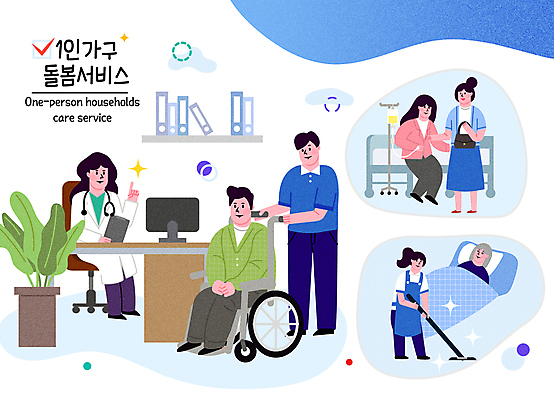 1인가구
돌봄서비스

One-person households care service